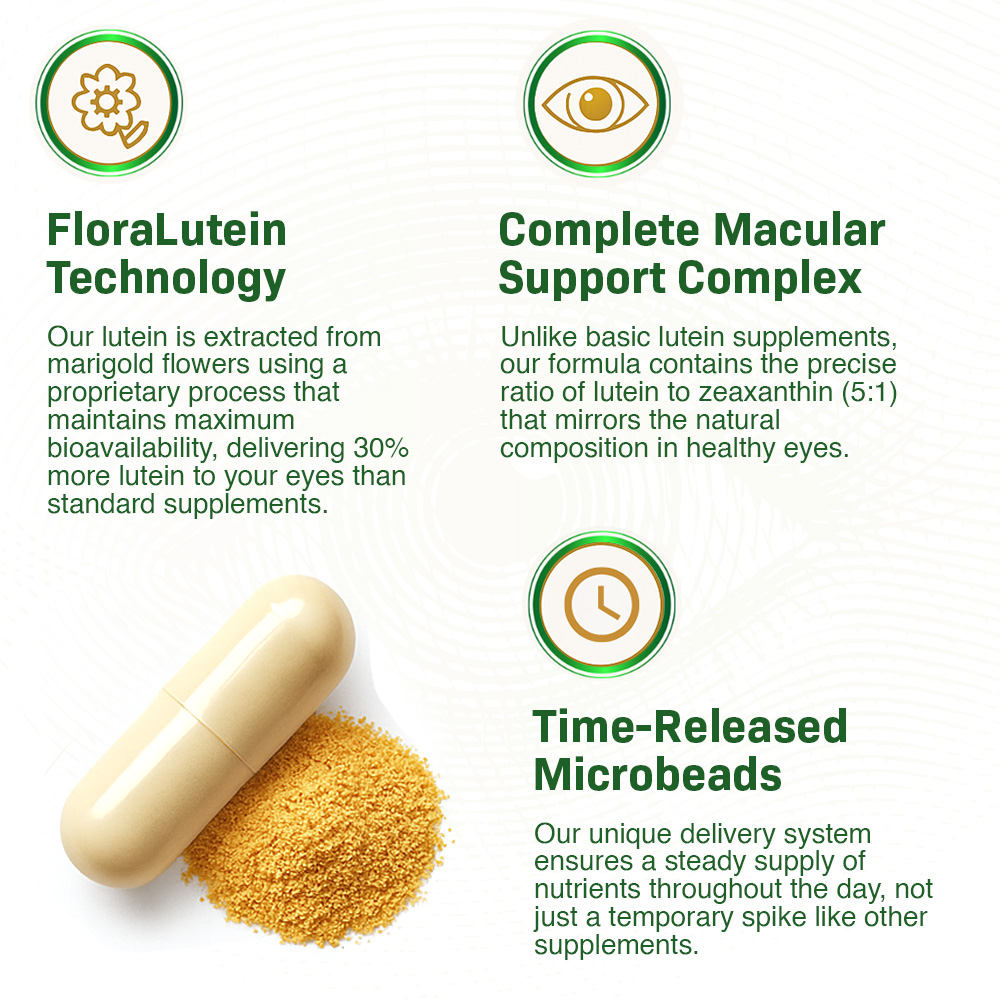 FloraLutein Technology

Our lutein is extracted from marigold flowers using a proprietary process that maintains maximum bioavailability, delivering 30% more lutein to your eyes than standard supplements.

Complete Macular Support Complex

Unlike basic lutein supplements, our formula contains the precise ratio of lutein to zeaxanthin (5:1) that mirrors the natural composition in healthy eyes.

Time-Released Microbeads

Our unique delivery system ensures a steady supply of nutrients throughout the day, not just a temporary spike like other supplements.